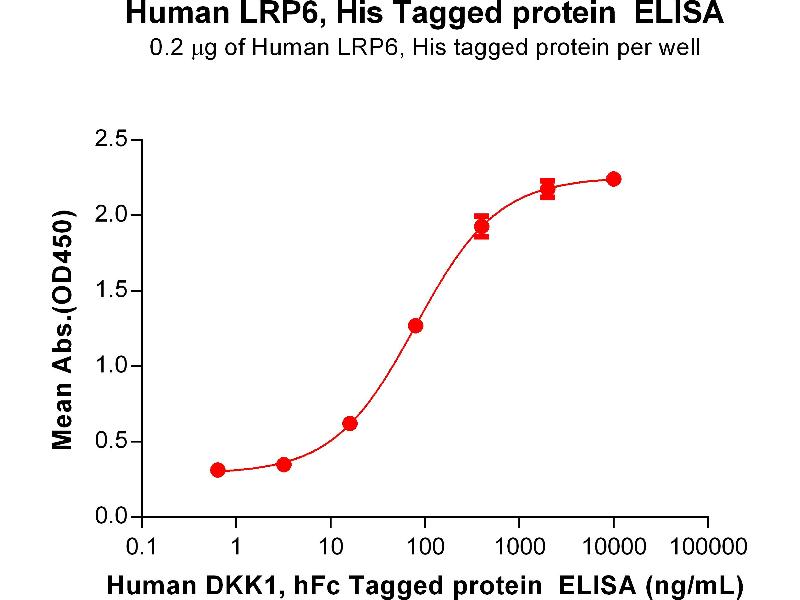 Human LRP6, His Tagged protein ELISA
0.2 μg of Human LRP6, His tagged protein per well

Mean Abs.(OD450)

2.5
2.0
1.5
1.0
0.5
0.0

0.1 1 10 100 1000 10000 100000

Human DKK1, hFc Tagged protein ELISA (ng/mL)